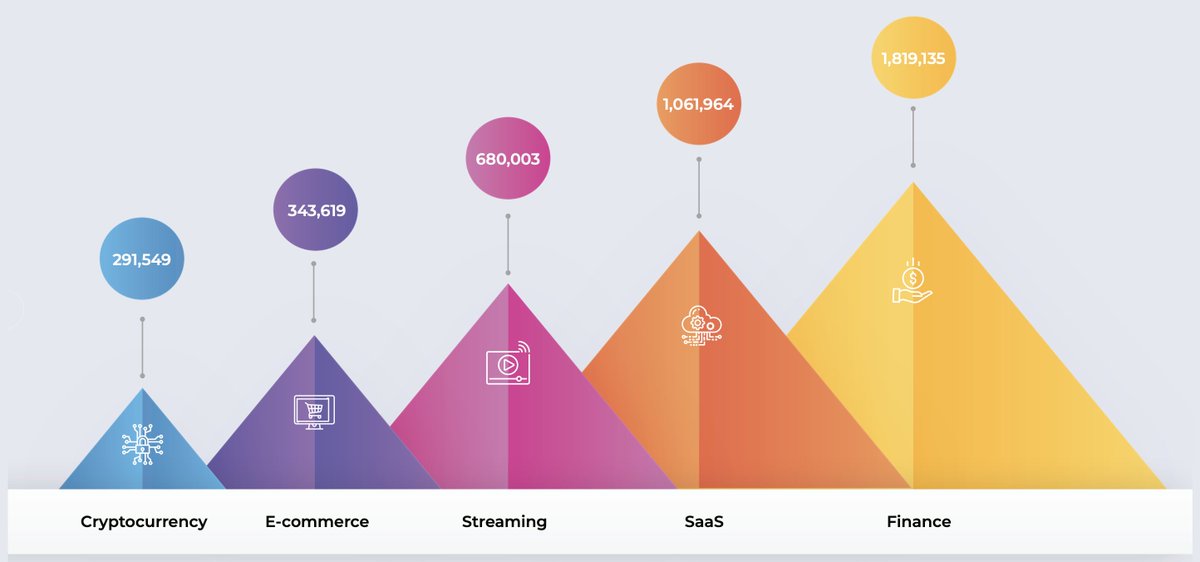 291,549

343,619

680,003

1,061,964

1,819,135

Cryptocurrency

E-commerce

Streaming

SaaS

Finance